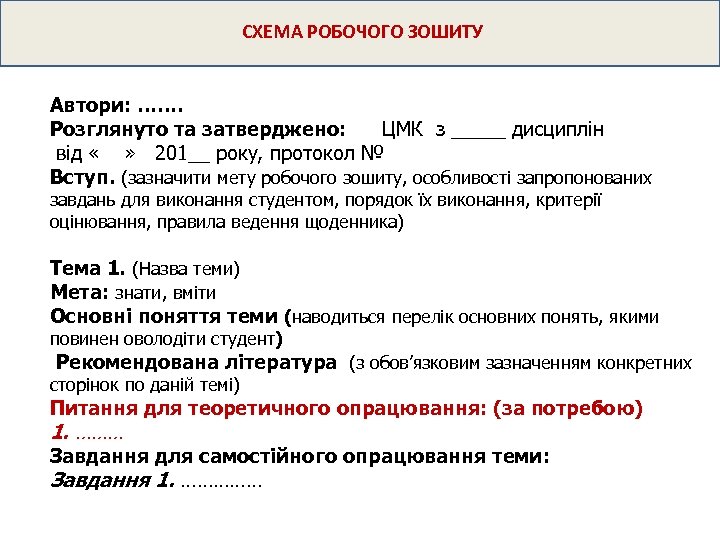 СХЕМА РОБОЧОГО ЗОШИТУ

Автори: …….
Розглянуто та затверджено: ЦМК з _____ дисциплін від « » 201__ року, протокол №
Вступ. (зазначити мету робочого зошиту, особливості запропонованих завдань для виконання студентом, порядок їх виконання, критерії оцінювання, правила ведення щоденника)

Тема 1. (Назва теми)
Мета: знати, вміти
Основні поняття теми (наводиться перелік основних понять, якими повинен оволодіти студент)
Рекомендована література (з обов'язковим зазначенням конкретних сторінок по даній темі)
Питання для теоретичного опрацювання: (за потребою)
1. ……..
Завдання для самостійного опрацювання теми:
Завдання 1. ……………